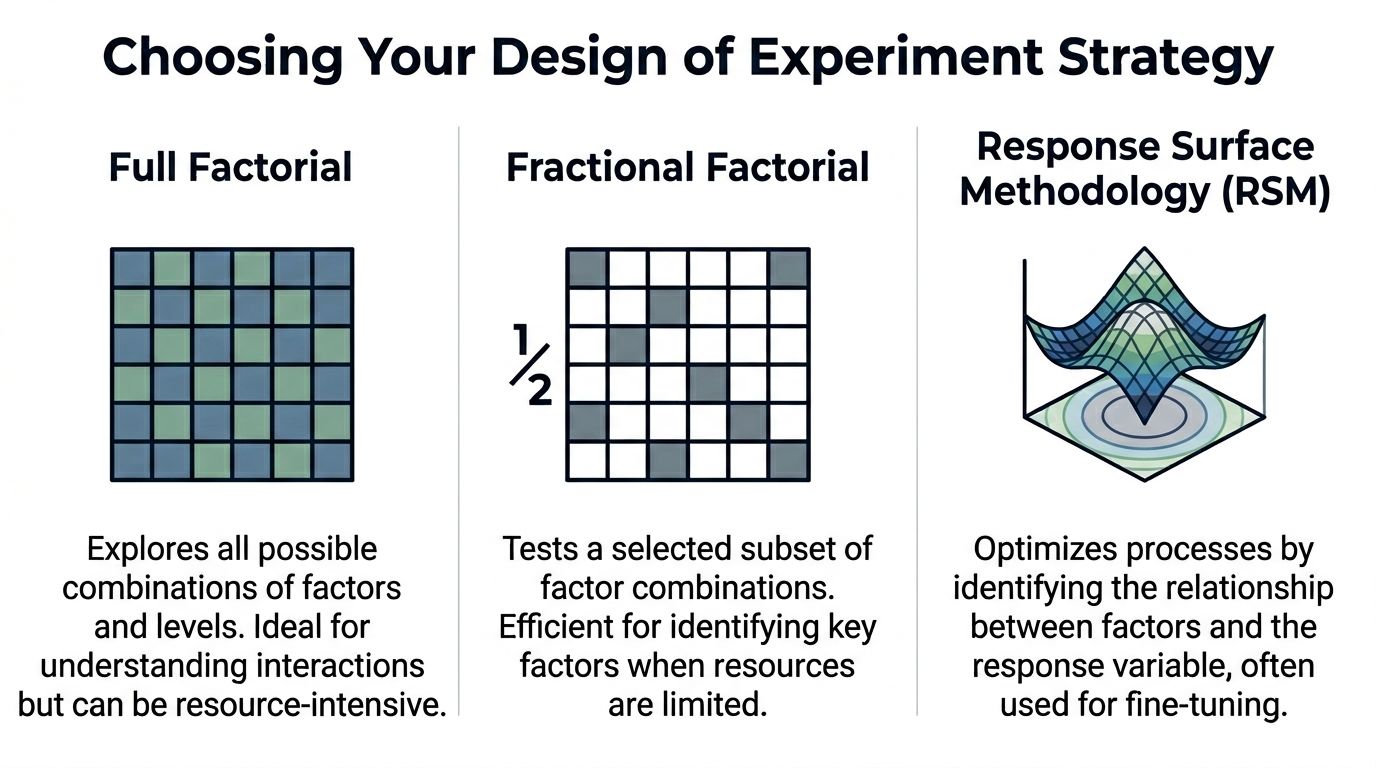 Choosing Your Design of Experiment Strategy

Full Factorial

Explores all possible combinations of factors and levels. Ideal for understanding interactions but can be resource-intensive.

Fractional Factorial

$\frac{1}{2}$

Tests a selected subset of factor combinations. Efficient for identifying key factors when resources are limited.

Response Surface Methodology (RSM)

Optimizes processes by identifying the relationship between factors and the response variable, often used for fine-tuning.